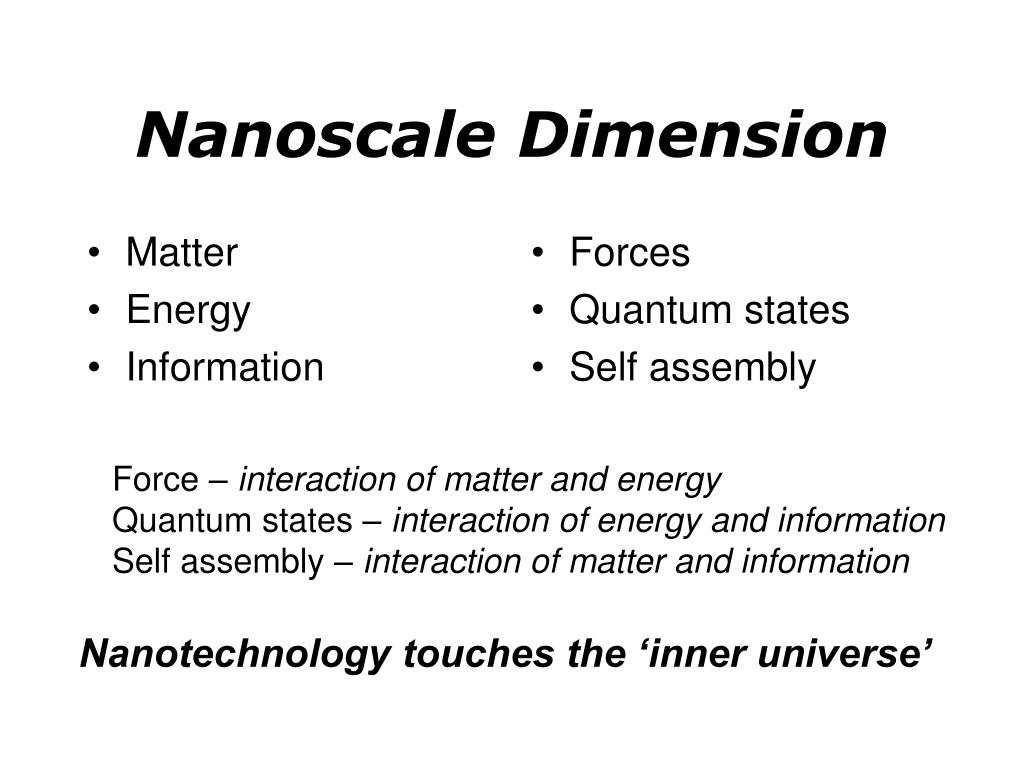 Nanoscale Dimension

• Matter
• Energy
• Information

• Forces
• Quantum states
• Self assembly

Force – interaction of matter and energy
Quantum states – interaction of energy and information
Self assembly – interaction of matter and information

Nanotechnology touches the ‘inner universe’